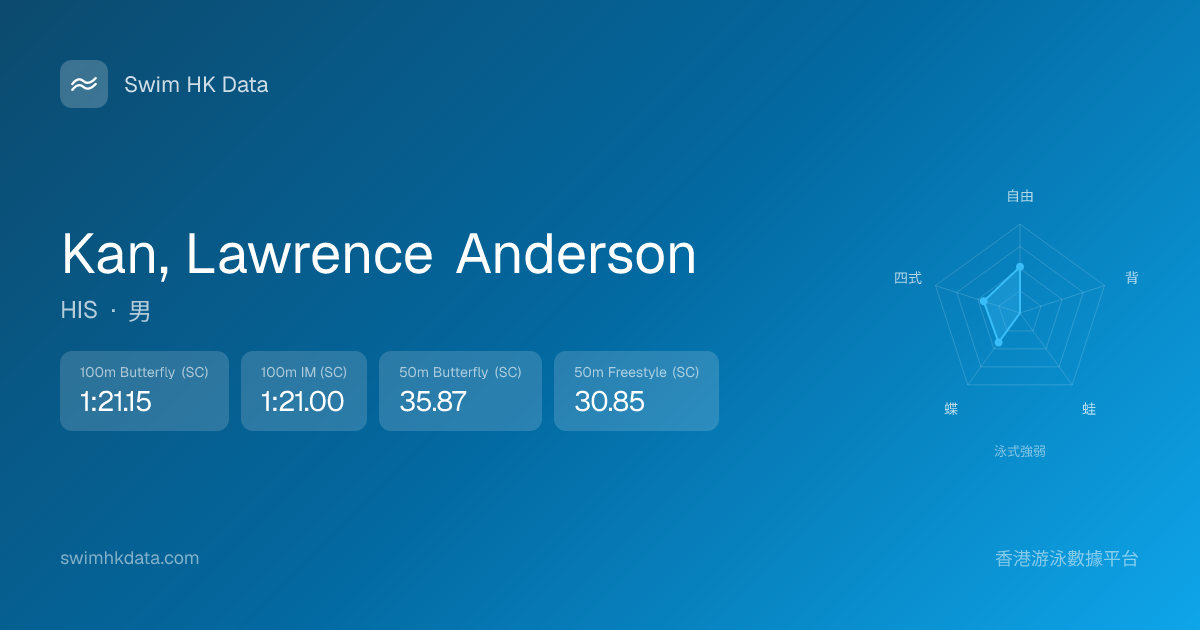 Swim HK Data

Kan, Lawrence Anderson

HIS · 男

100m Butterfly (SC)
1:21.15

100m IM (SC)
1:21.00

50m Butterfly (SC)
35.87

50m Freestyle (SC)
30.85

自由
背
蛙
蝶
四式
泳式強弱

swimhkdata.com

香港游泳數據平台